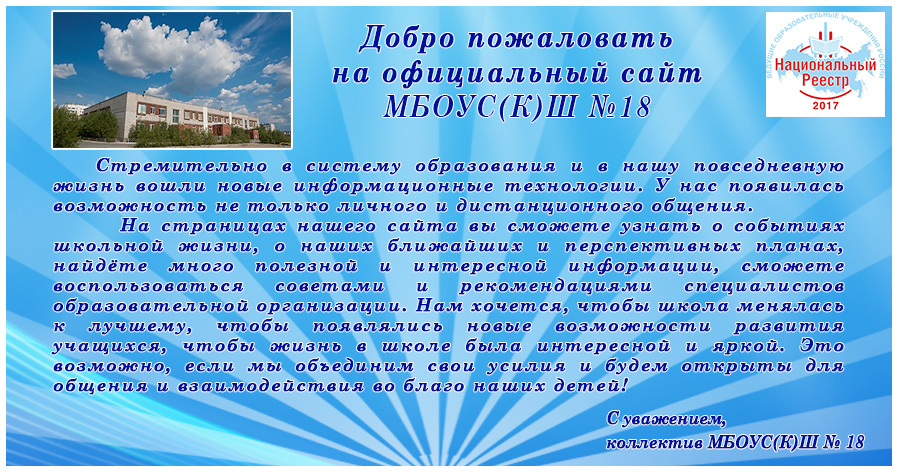 Добро пожаловать на официальный сайт МБОУС(К)Ш №18

ВЕДУЩИЕ ОБРАЗОВАТЕЛЬНЫЕ УЧРЕЖДЕНИЯ РОССИИ
Национальный Реестр
2017

Стремительно в систему образования и в нашу повседневную жизнь вошли новые информационные технологии. У нас появилась возможность не только личного и дистанционного общения.

На страницах нашего сайта вы сможете узнать о событиях школьной жизни, о наших ближайших и перспективных планах, найдёте много полезной и интересной информации, сможете воспользоваться советами и рекомендациями специалистов образовательной организации. Нам хочется, чтобы школа менялась к лучшему, чтобы появлялись новые возможности развития учащихся, чтобы жизнь в школе была интересной и яркой. Это возможно, если мы объединим свои усилия и будем открыты для общения и взаимодействия во благо наших детей!

С уважением,
коллектив МБОУС(К)Ш № 18